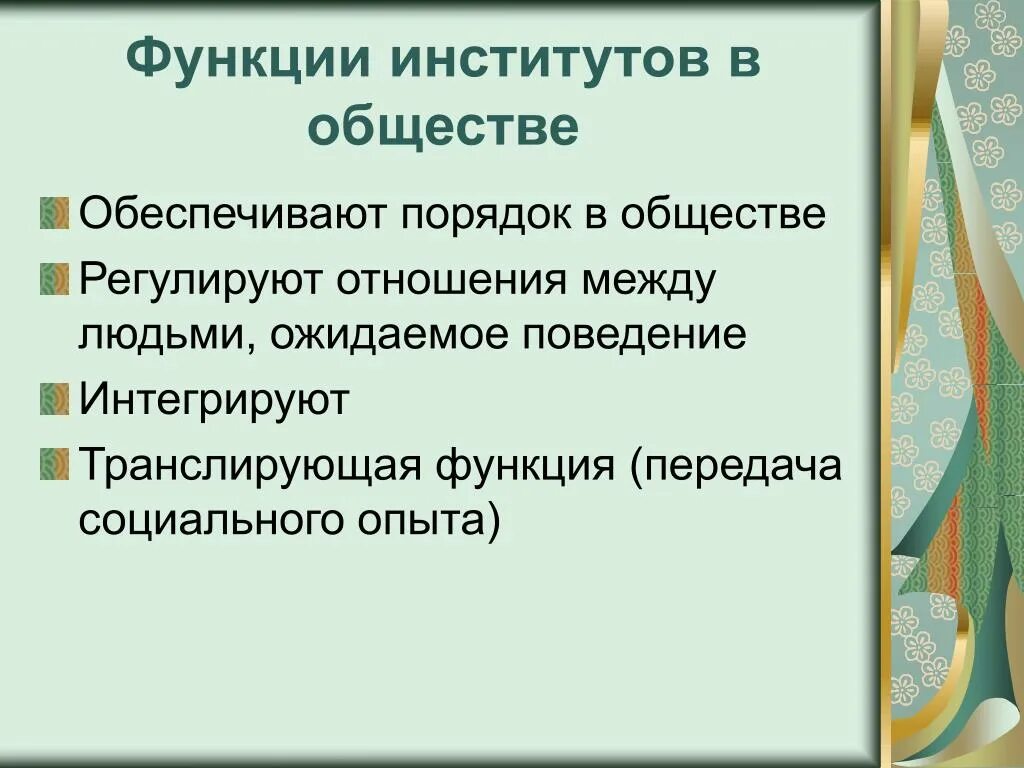 Функции институтов в обществе

Обеспечивают порядок в обществе

Регулируют отношения между людьми, ожидаемое поведение

Интегрируют

Транслирующая функция (передача социального опыта)